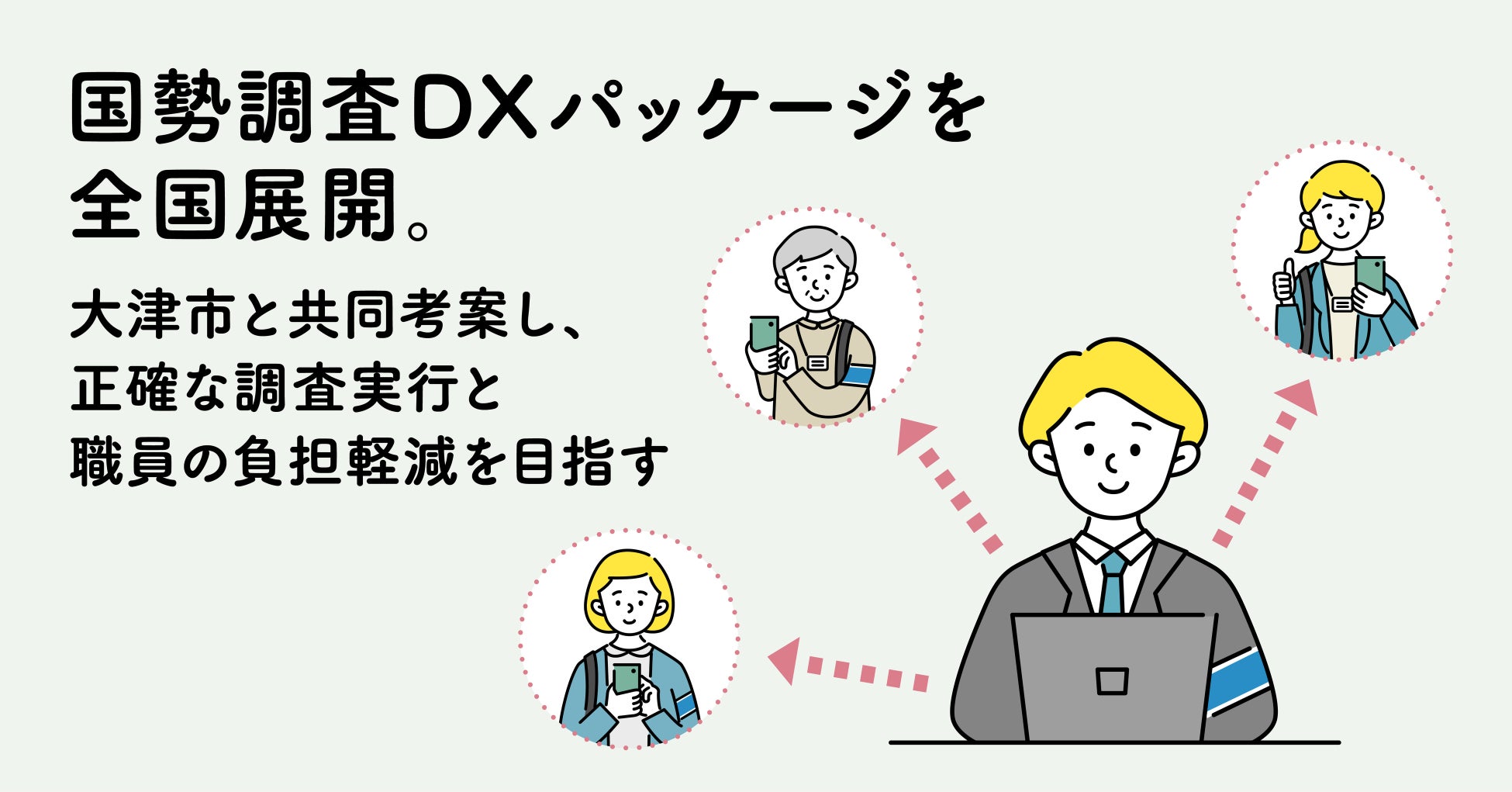 国勢調査DXパッケージを全国展開。

大津市と共同考案し、正確な調査実行と職員の負担軽減を目指す